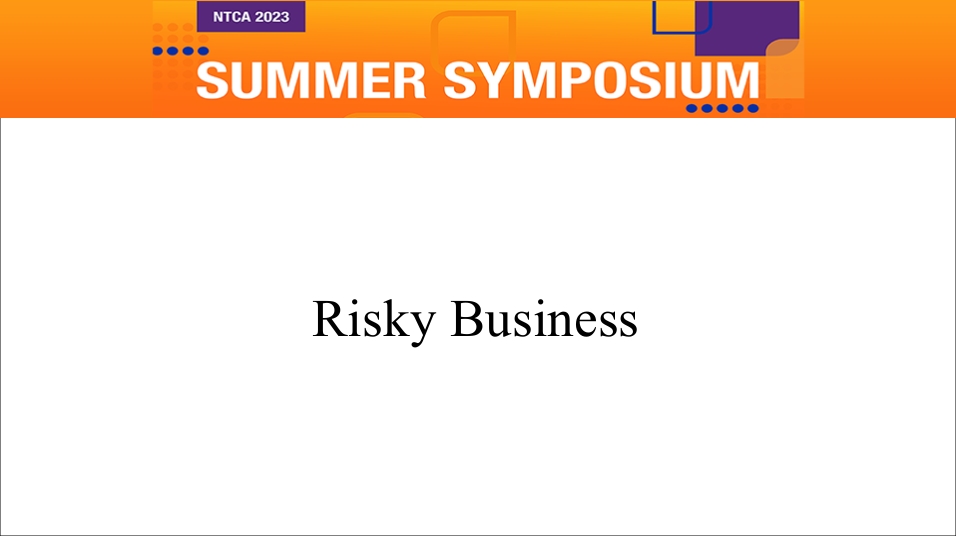 NTCA 2023

SUMMER SYMPOSIUM

Risky Business